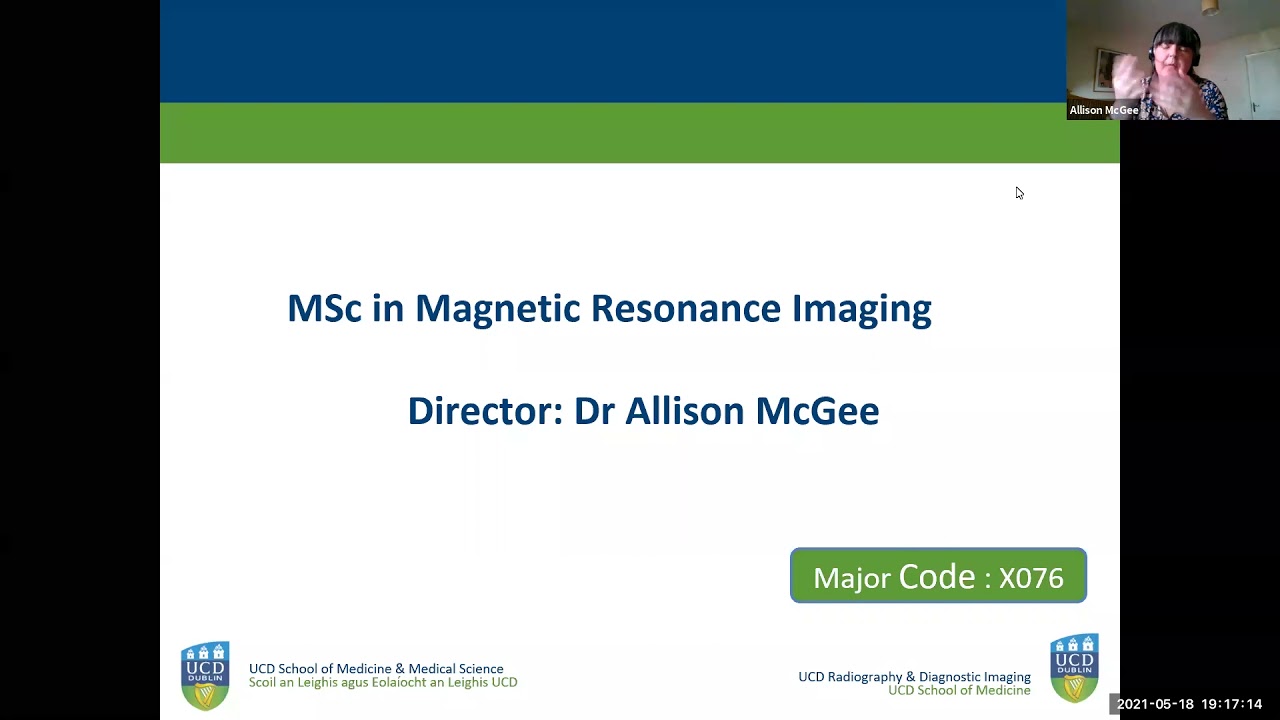 Allison McGee

MSc in Magnetic Resonance Imaging

Director: Dr Allison McGee

Major Code : X076

UCD DUBLIN

UCD School of Medicine & Medical Science
Scoil an Leighis agus Eolaíocht an Leighis UCD

UCD Radiography & Diagnostic Imaging
UCD School of Medicine

UCD DUBLIN

2021-05-18 19:17:14